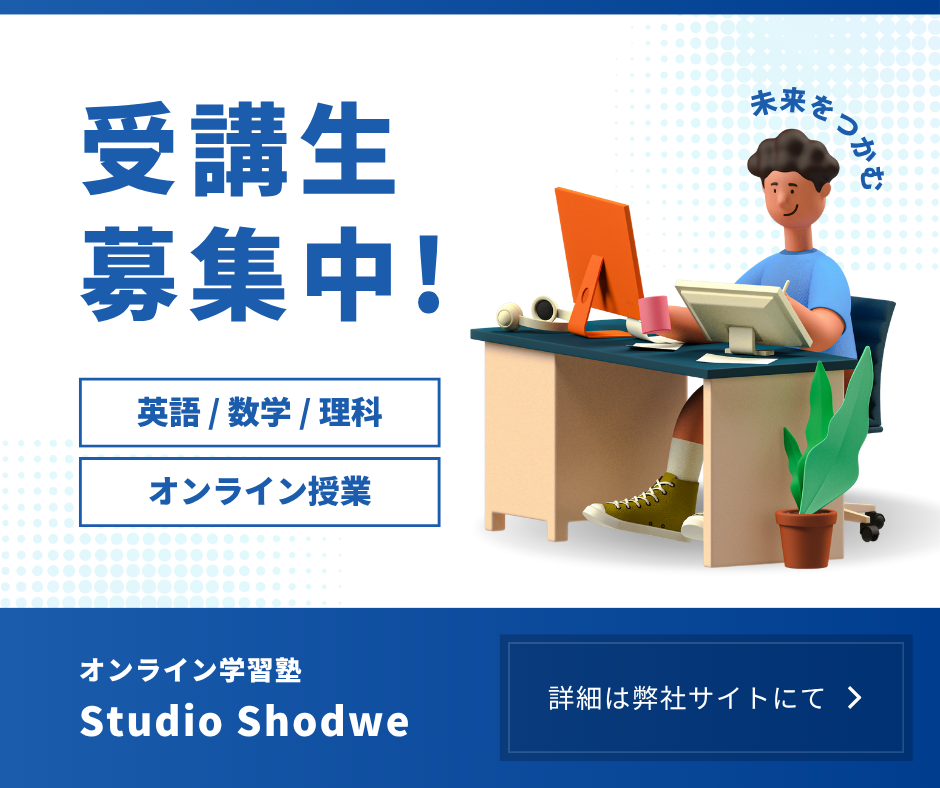 受講生
募集中！

未来をつかむ

英語 / 数学 / 理科

オンライン授業

オンライン学習塾
Studio Shodwe

詳細は弊社サイトにて ＞